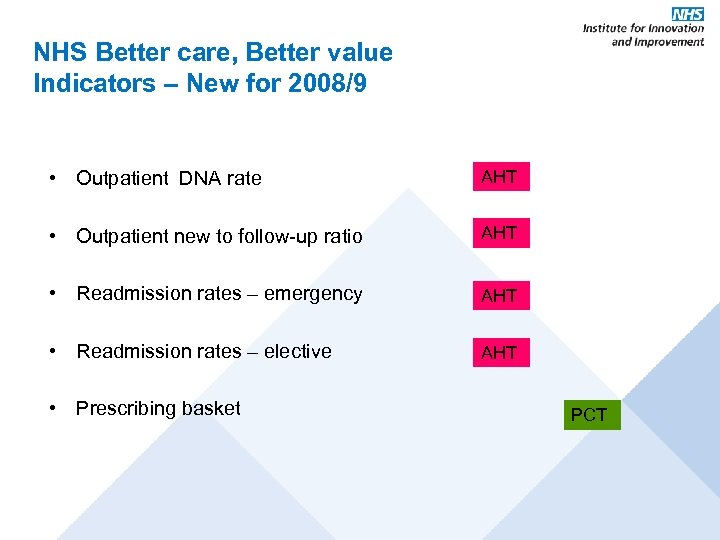 NHS
Institute for Innovation and Improvement

NHS Better care, Better value Indicators – New for 2008/9

• Outpatient DNA rate

AHT

• Outpatient new to follow-up ratio

AHT

• Readmission rates – emergency

AHT

• Readmission rates – elective

AHT

• Prescribing basket

PCT